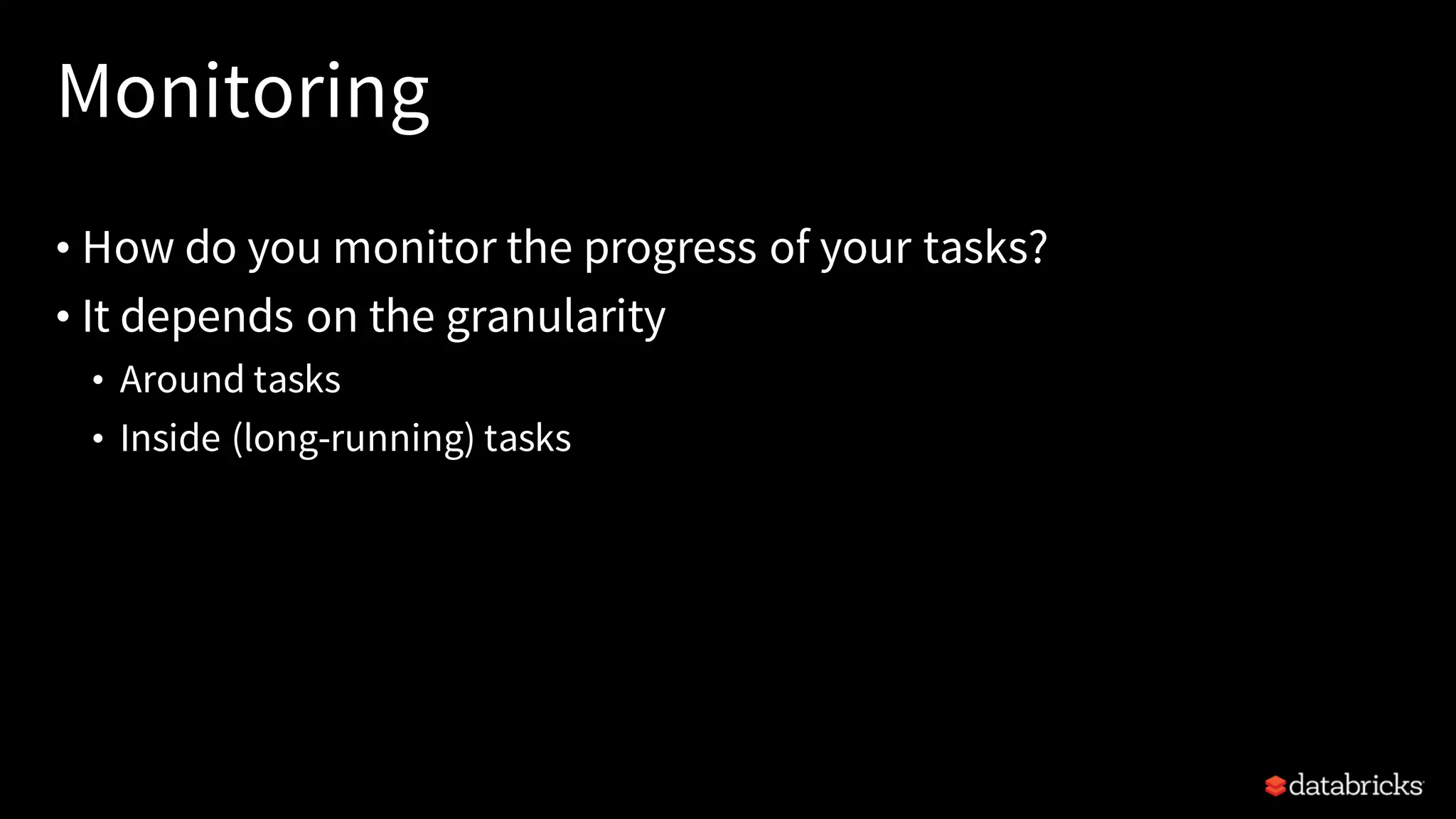 Monitoring

• How do you monitor the progress of your tasks?
• It depends on the granularity
  • Around tasks
  • Inside (long-running) tasks

databricks